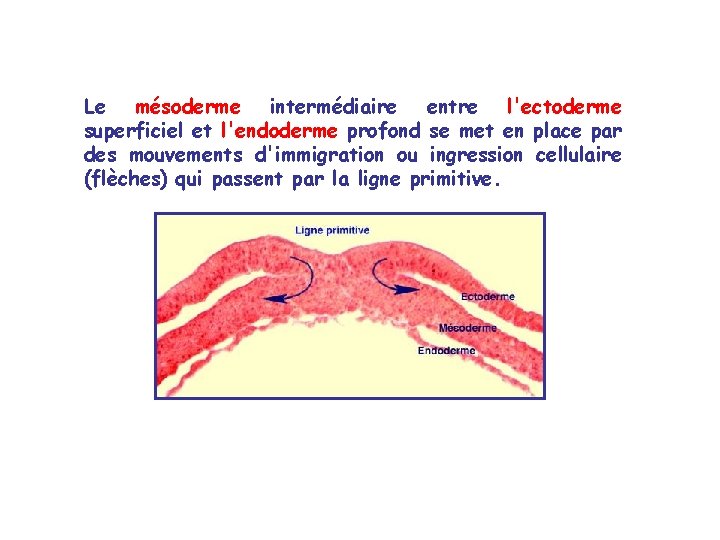 Le mésoderme intermédiaire entre l'ectoderme superficiel et l'endoderme profond se met en place par des mouvements d'immigration ou ingression cellulaire (flèches) qui passent par la ligne primitive.

Ligne primitive
Ectoderme
Mésoderme
Endoderme